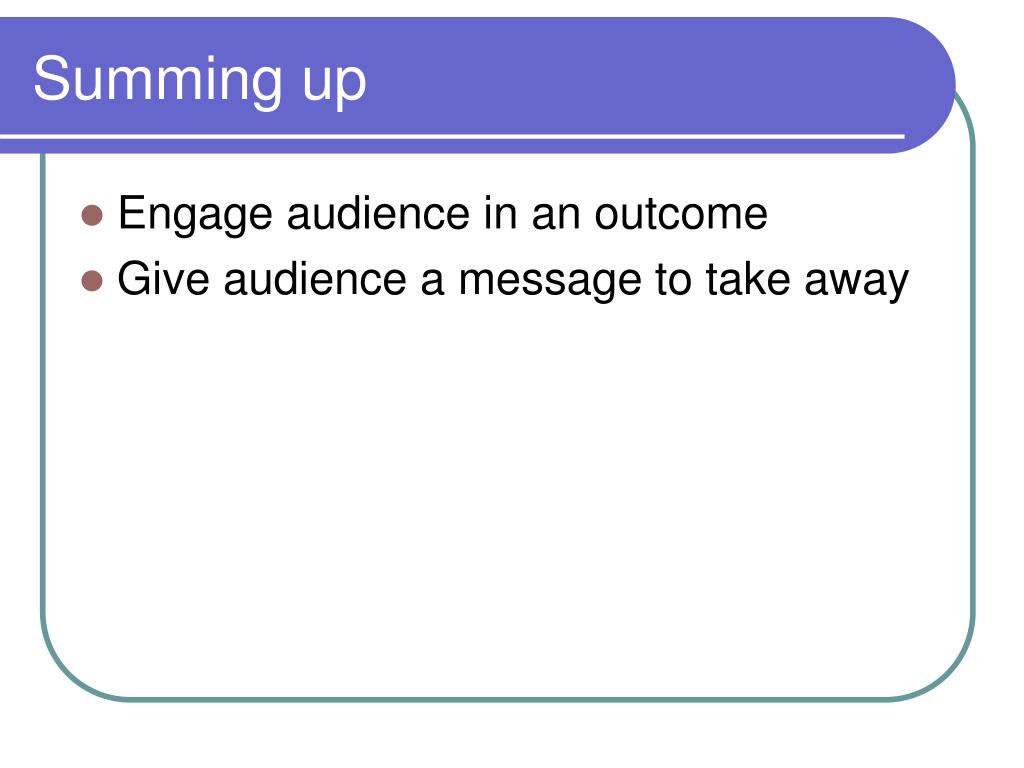 Summing up

- Engage audience in an outcome
- Give audience a message to take away